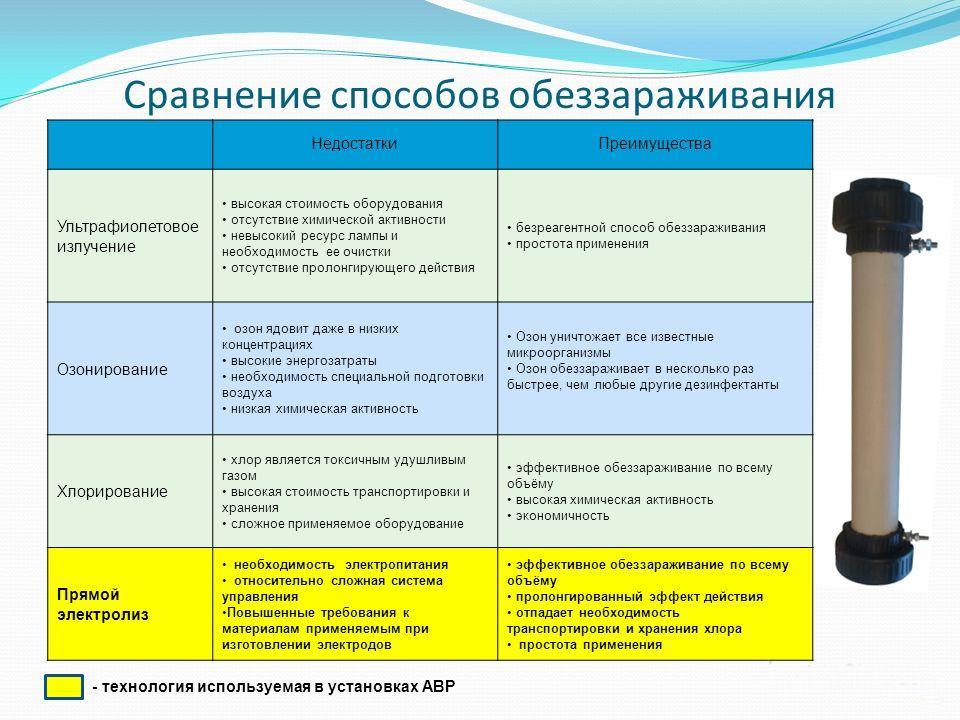 Сравнение способов обеззараживания

| | Недостатки | Преимущества |
|---|---|---|
| Ультрафиолетовое излучение | • высокая стоимость оборудования • отсутствие химической активности • невысокий ресурс лампы и необходимость ее очистки • отсутствие пролонгирующего действия | • безреагентной способ обеззараживания • простота применения |
| Озонирование | • озон ядовит даже в низких концентрациях • высокие энергозатраты • необходимость специальной подготовки воздуха • низкая химическая активность | • Озон уничтожает все известные микроорганизмы • Озон обеззараживает в несколько раз быстрее, чем любые другие дезинфектанты |
| Хлорирование | • хлор является токсичным удушливым газом • высокая стоимость транспортировки и хранения • сложное применяемое оборудование | • эффективное обеззараживание по всему объёму • высокая химическая активность • экономичность |
| Прямой электролиз | • необходимость электропитания • относительно сложная система управления •Повышенные требования к материалам применяемым при изготовлении электродов | • эффективное обеззараживание по всему объёму • пролонгированный эффект действия • отпадает необходимость транспортировки и хранения хлора • простота применения |

- технология используемая в установках АВР